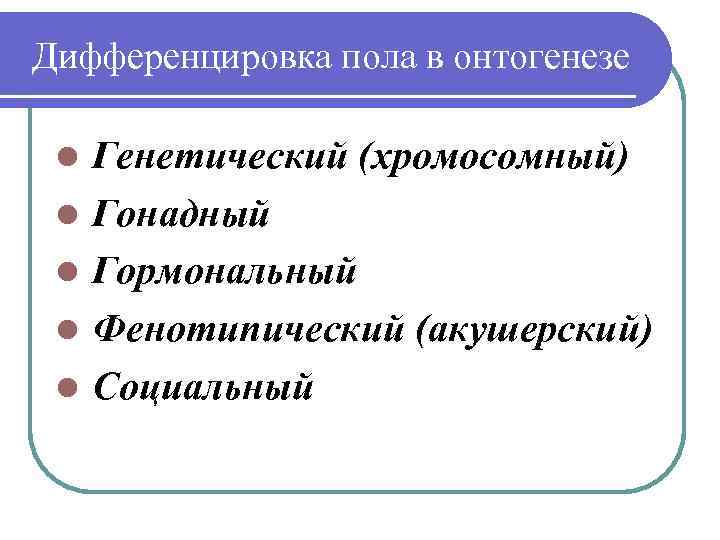 Дифференцировка пола в онтогенезе

- Генетический (хромосомный)
- Гонадный
- Гормональный
- Фенотипический (акушерский)
- Социальный